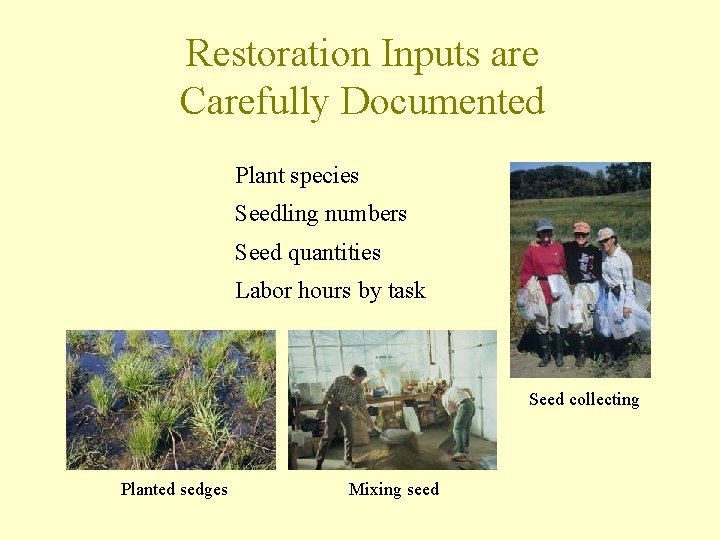 Restoration Inputs are Carefully Documented

Plant species

Seedling numbers

Seed quantities

Labor hours by task

Seed collecting

Planted sedges

Mixing seed